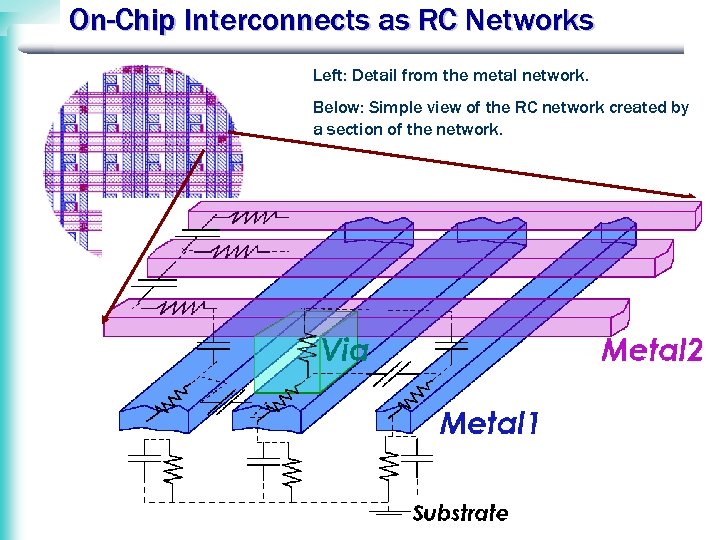 On-Chip Interconnects as RC Networks

Left: Detail from the metal network.

Below: Simple view of the RC network created by a section of the network.

Via

Metal2

Metal1

Substrate